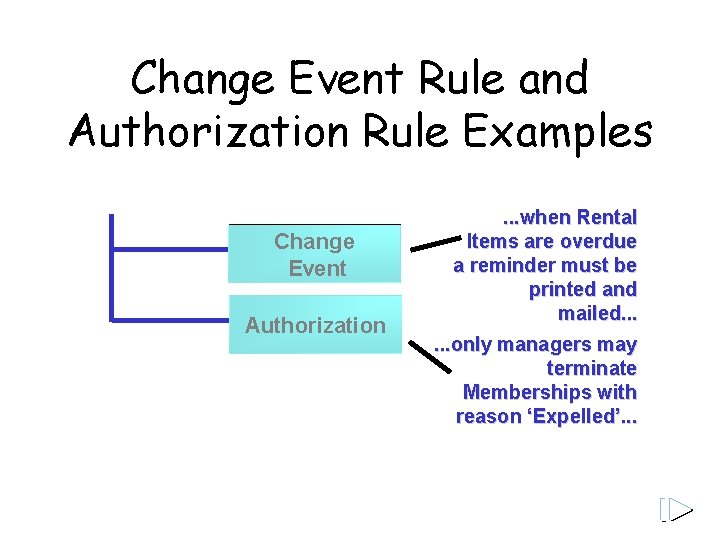 Change Event Rule and Authorization Rule Examples

Change Event

Authorization

...when Rental Items are overdue a reminder must be printed and mailed...

...only managers may terminate Memberships with reason ‘Expelled’...